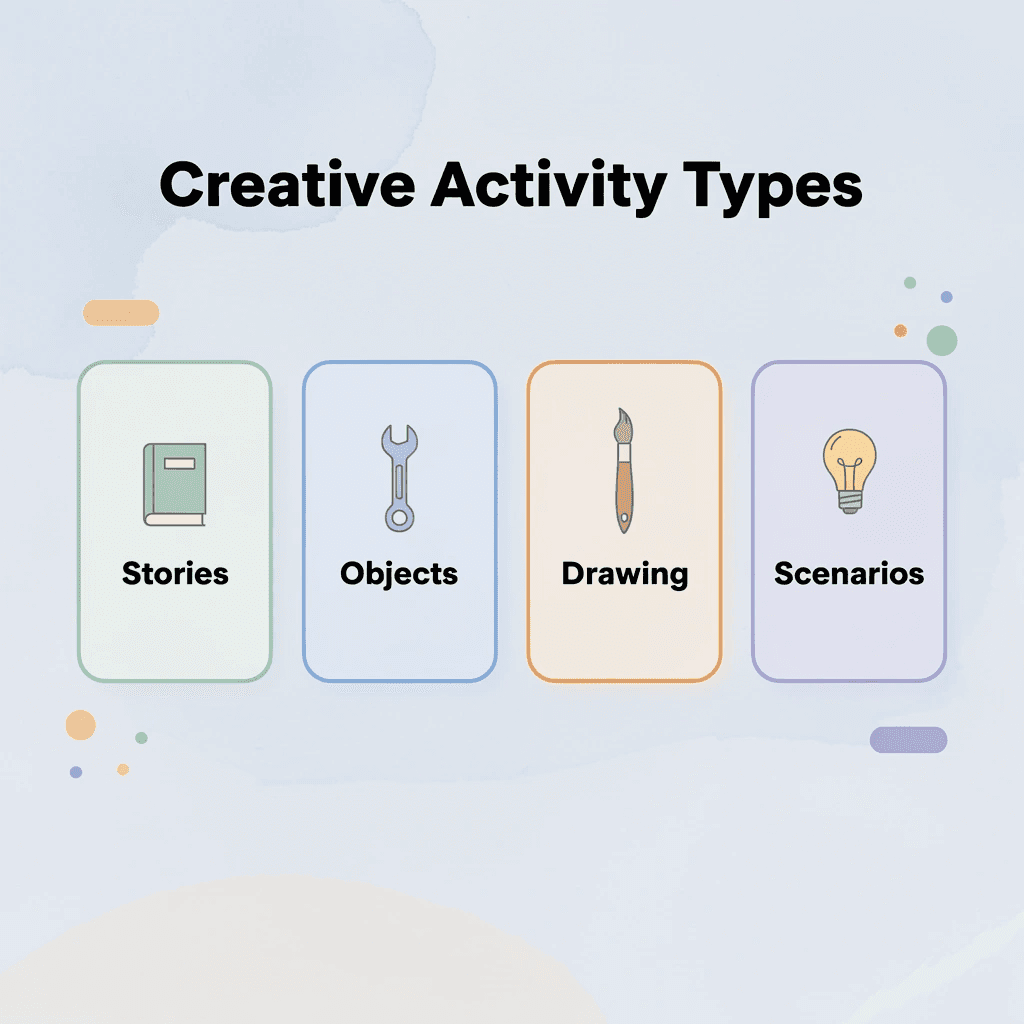 Creative Activity Types

Stories

Objects

Drawing

Scenarios